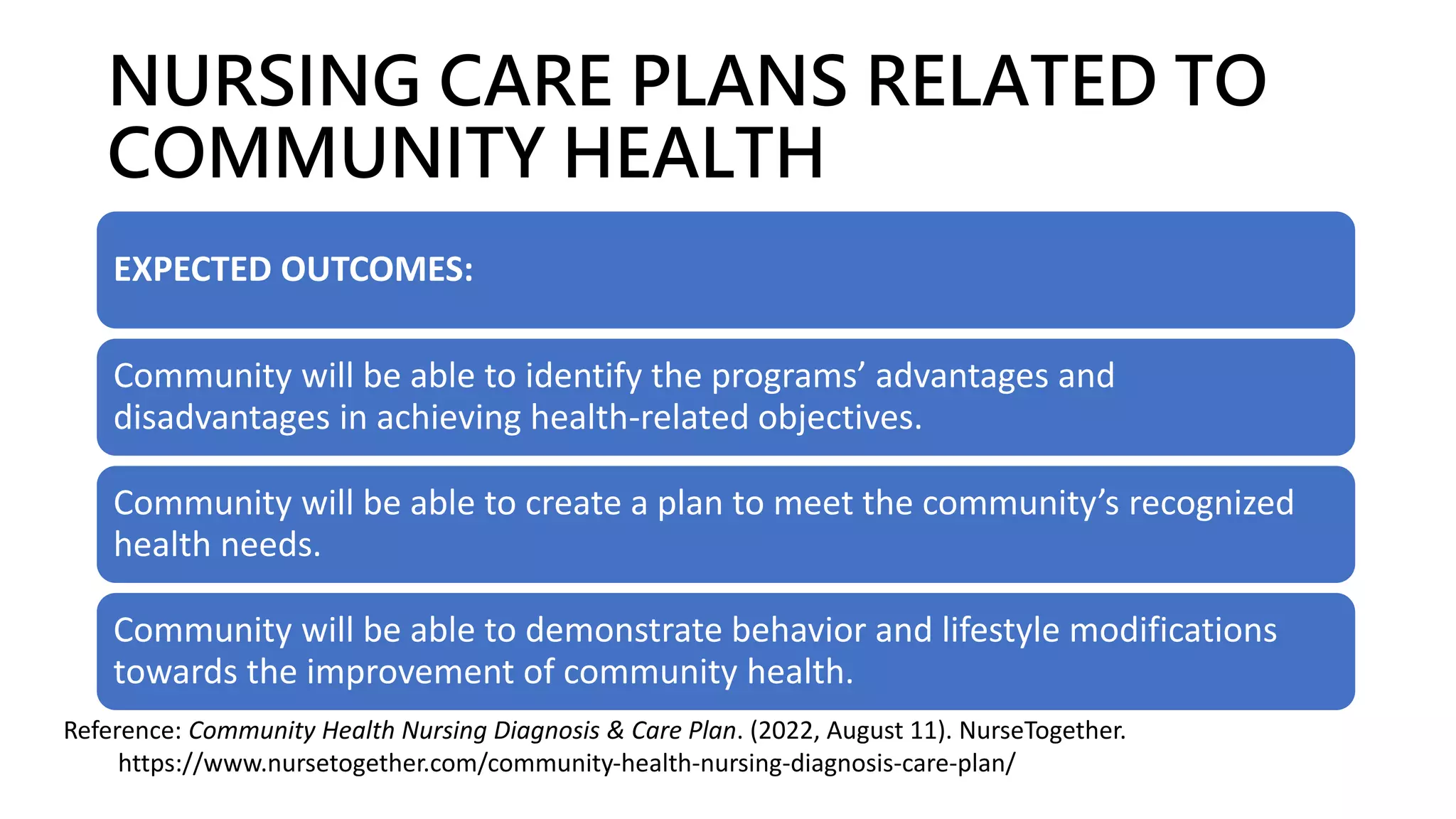 NURSING CARE PLANS RELATED TO COMMUNITY HEALTH

EXPECTED OUTCOMES:

Community will be able to identify the programs’ advantages and disadvantages in achieving health-related objectives.

Community will be able to create a plan to meet the community’s recognized health needs.

Community will be able to demonstrate behavior and lifestyle modifications towards the improvement of community health.

Reference: Community Health Nursing Diagnosis & Care Plan. (2022, August 11). NurseTogether. https://www.nursetogether.com/community-health-nursing-diagnosis-care-plan/